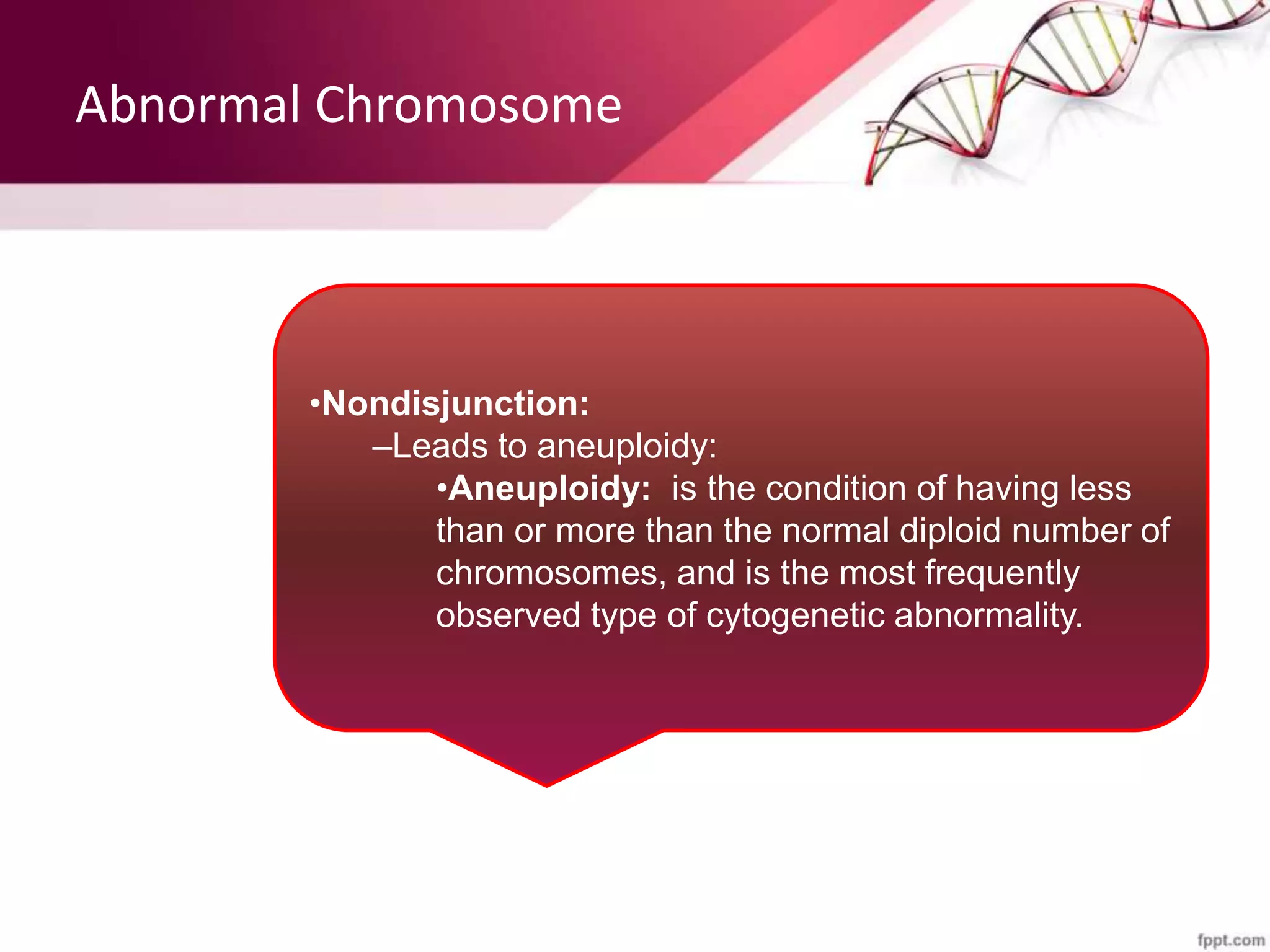 Abnormal Chromosome

•Nondisjunction:
–Leads to aneuploidy:
•Aneuploidy: is the condition of having less than or more than the normal diploid number of chromosomes, and is the most frequently observed type of cytogenetic abnormality.

fppt.com